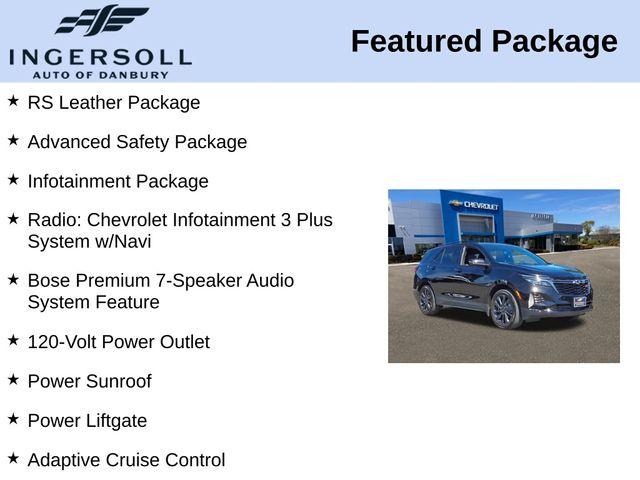 INGERSOLL
AUTO OF DANBURY

Featured Package

★ RS Leather Package

★ Advanced Safety Package

★ Infotainment Package

★ Radio: Chevrolet Infotainment 3 Plus System w/Navi

★ Bose Premium 7-Speaker Audio System Feature

★ 120-Volt Power Outlet

★ Power Sunroof

★ Power Liftgate

★ Adaptive Cruise Control

CHEVROLET